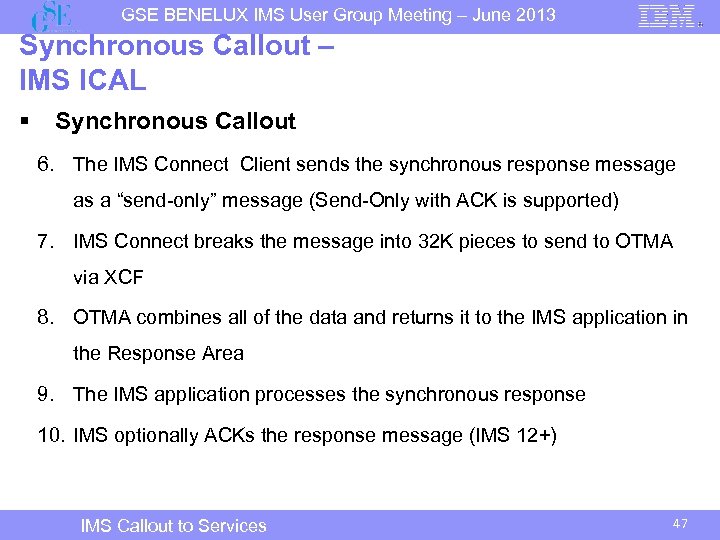 GSE
GSE BENELUX IMS User Group Meeting – June 2013
IBM

Synchronous Callout – IMS ICAL

▪ Synchronous Callout

6. The IMS Connect Client sends the synchronous response message as a “send-only” message (Send-Only with ACK is supported)

7. IMS Connect breaks the message into 32K pieces to send to OTMA via XCF

8. OTMA combines all of the data and returns it to the IMS application in the Response Area

9. The IMS application processes the synchronous response

10. IMS optionally ACKs the response message (IMS 12+)

IMS Callout to Services
47